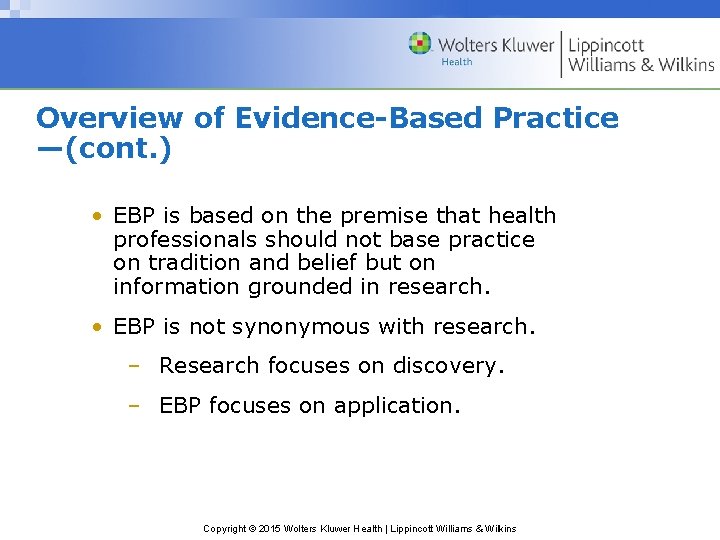 Wolters Kluwer Health | Lippincott Williams & Wilkins

Overview of Evidence-Based Practice —(cont.)

• EBP is based on the premise that health professionals should not base practice on tradition and belief but on information grounded in research.

• EBP is not synonymous with research.

– Research focuses on discovery.

– EBP focuses on application.

Copyright © 2015 Wolters Kluwer Health | Lippincott Williams & Wilkins